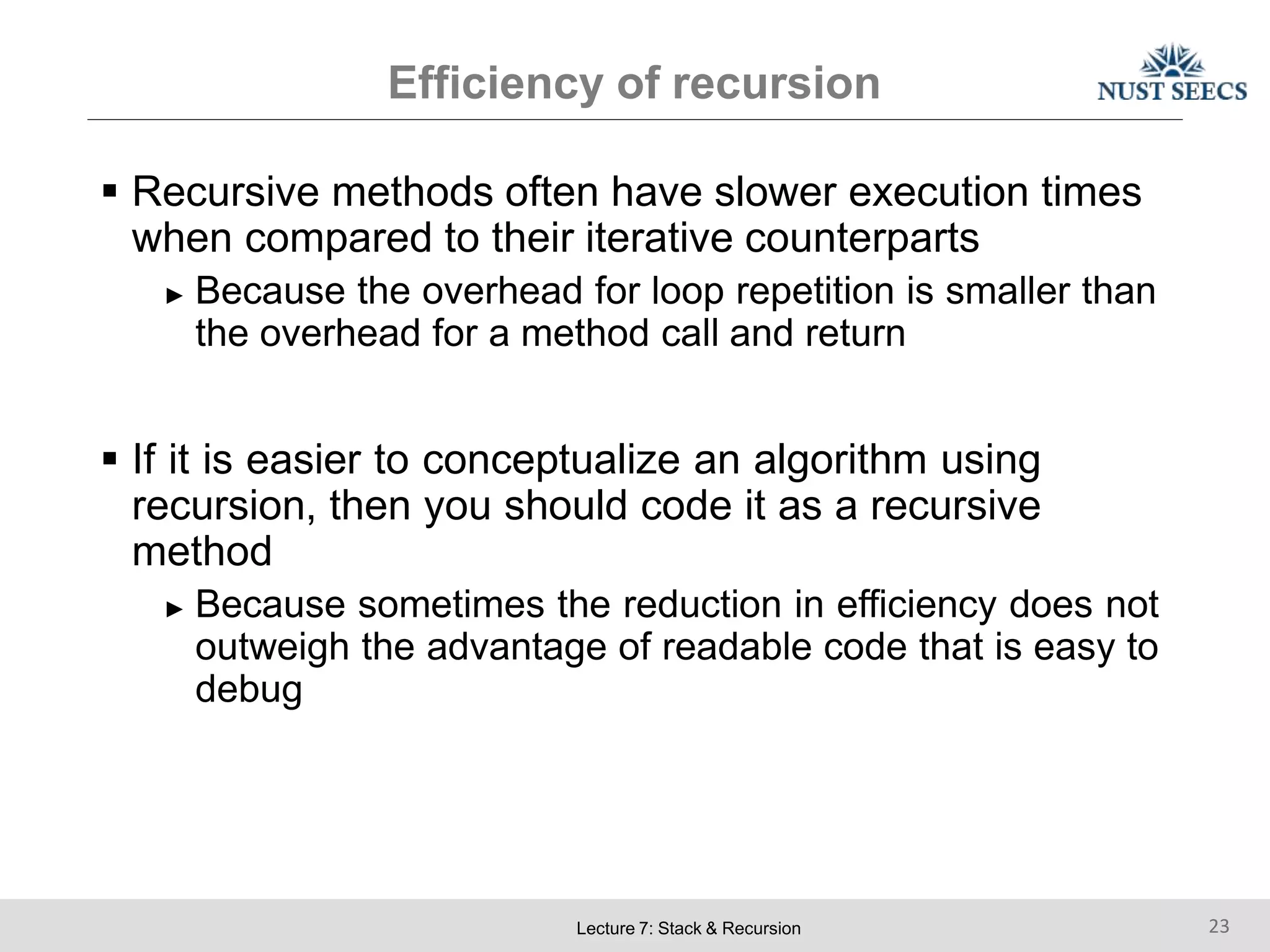 Efficiency of recursion

NUST SEECS

▪ Recursive methods often have slower execution times when compared to their iterative counterparts

► Because the overhead for loop repetition is smaller than the overhead for a method call and return

▪ If it is easier to conceptualize an algorithm using recursion, then you should code it as a recursive method

► Because sometimes the reduction in efficiency does not outweigh the advantage of readable code that is easy to debug

Lecture 7: Stack & Recursion

23